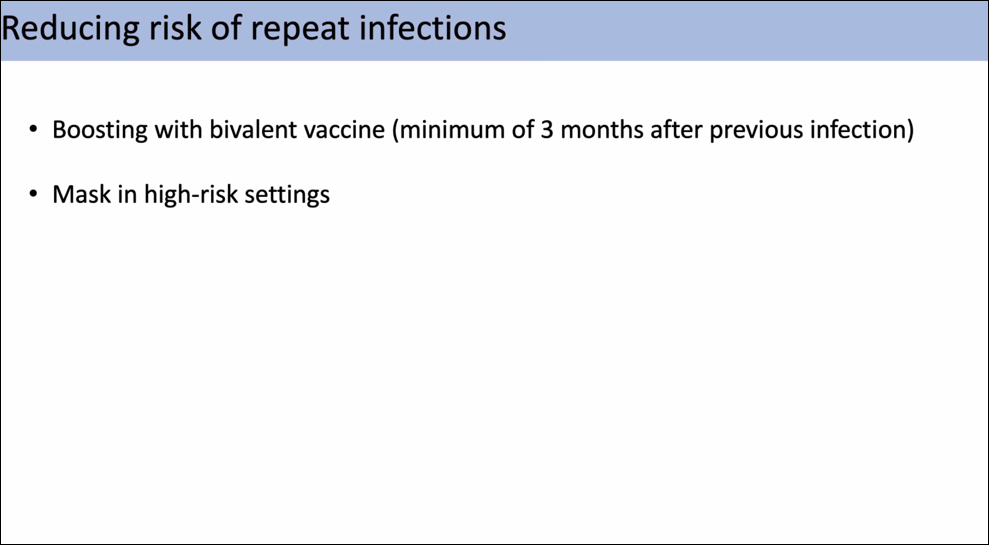 Reducing risk of repeat infections

• Boosting with bivalent vaccine (minimum of 3 months after previous infection)

• Mask in high-risk settings